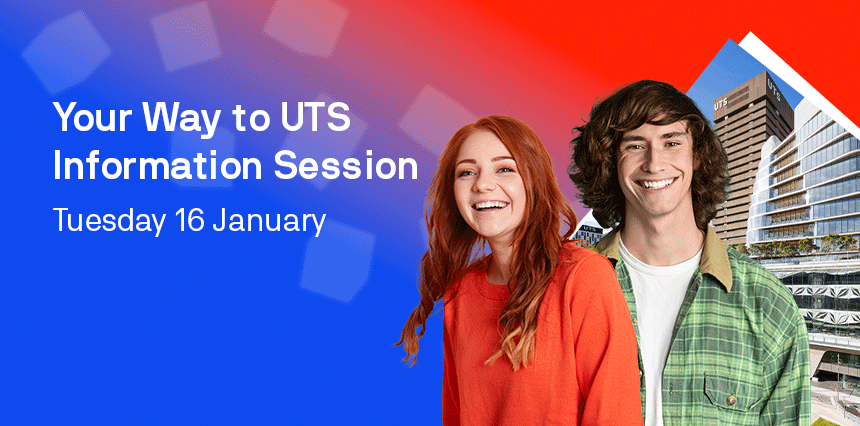 Your Way to UTS Information Session

Tuesday 16 January

UTS

UTS